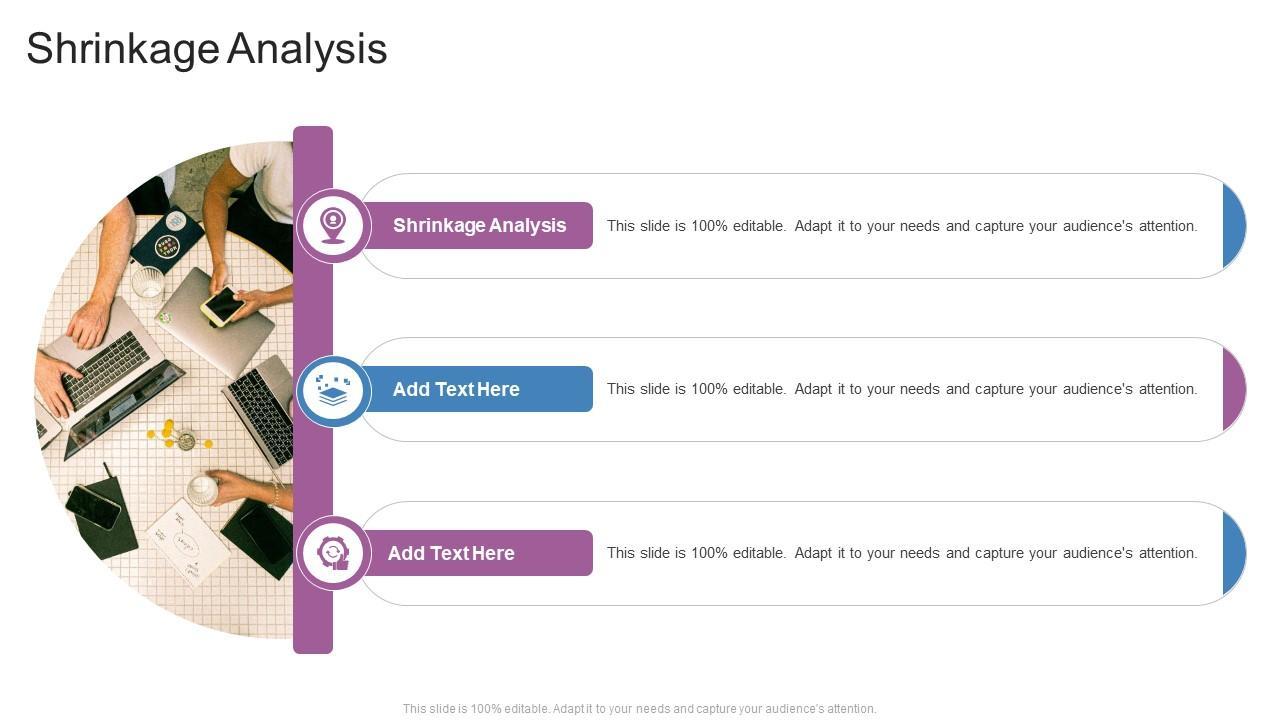 Shrinkage Analysis

Shrinkage Analysis
This slide is 100% editable. Adapt it to your needs and capture your audience's attention.

Add Text Here
This slide is 100% editable. Adapt it to your needs and capture your audience's attention.

Add Text Here
This slide is 100% editable. Adapt it to your needs and capture your audience's attention.

This slide is 100% editable. Adapt it to your needs and capture your audience's attention.